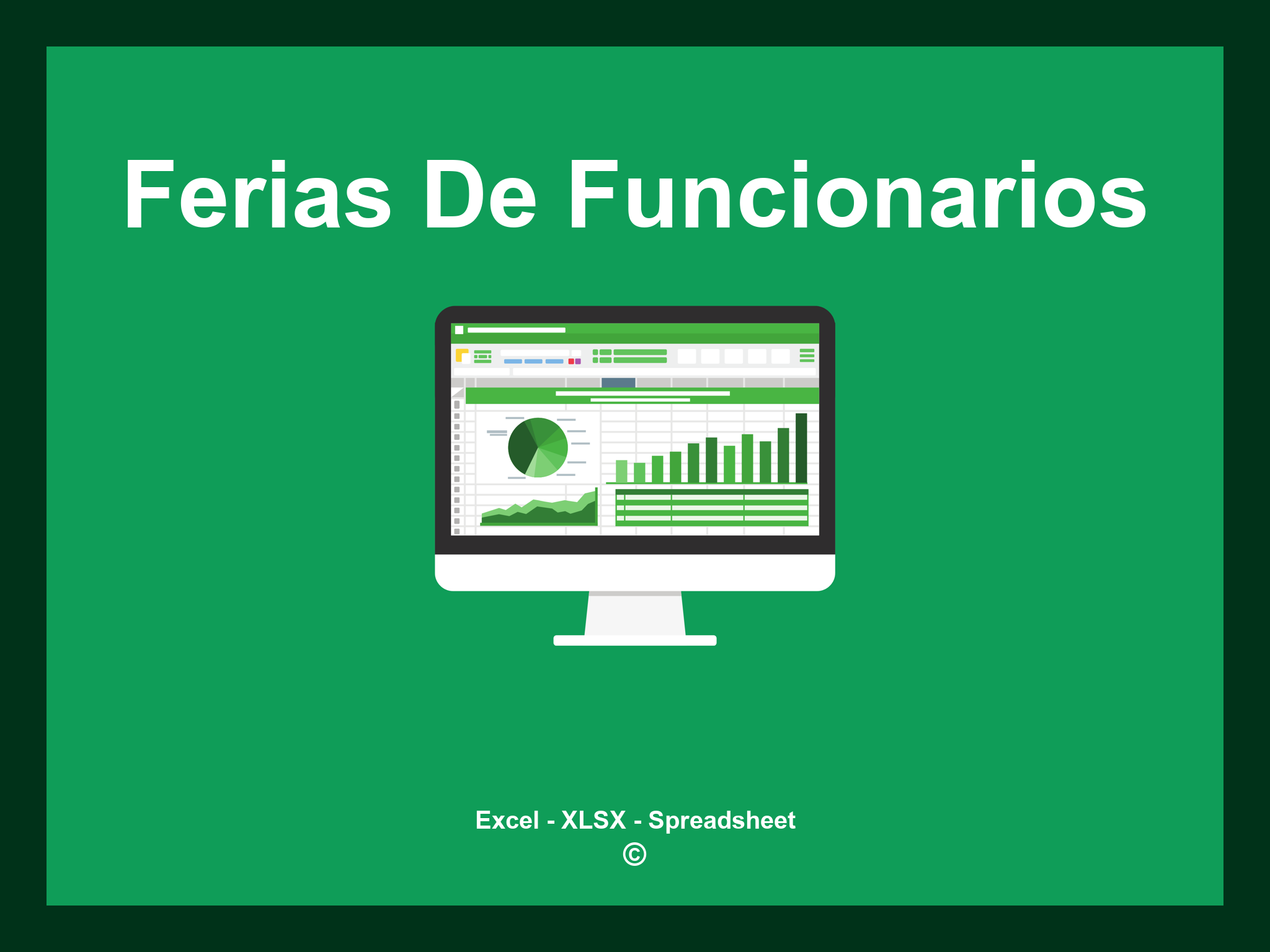 Ferias De Funcionarios

Excel - XLSX - Spreadsheet
©